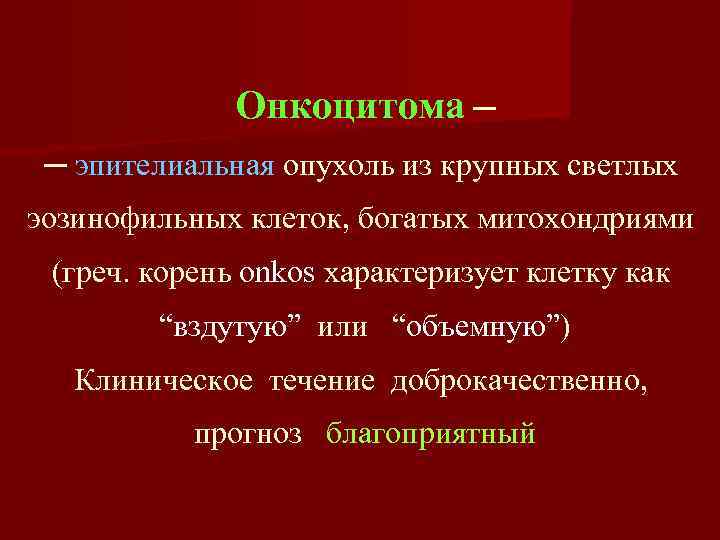 Онкоцитома –

– эпителиальная опухоль из крупных светлых эозинофильных клеток, богатых митохондриями (греч. корень onkos характеризует клетку как “вздутую” или “объемную”)
Клиническое течение доброкачественно, прогноз благоприятный